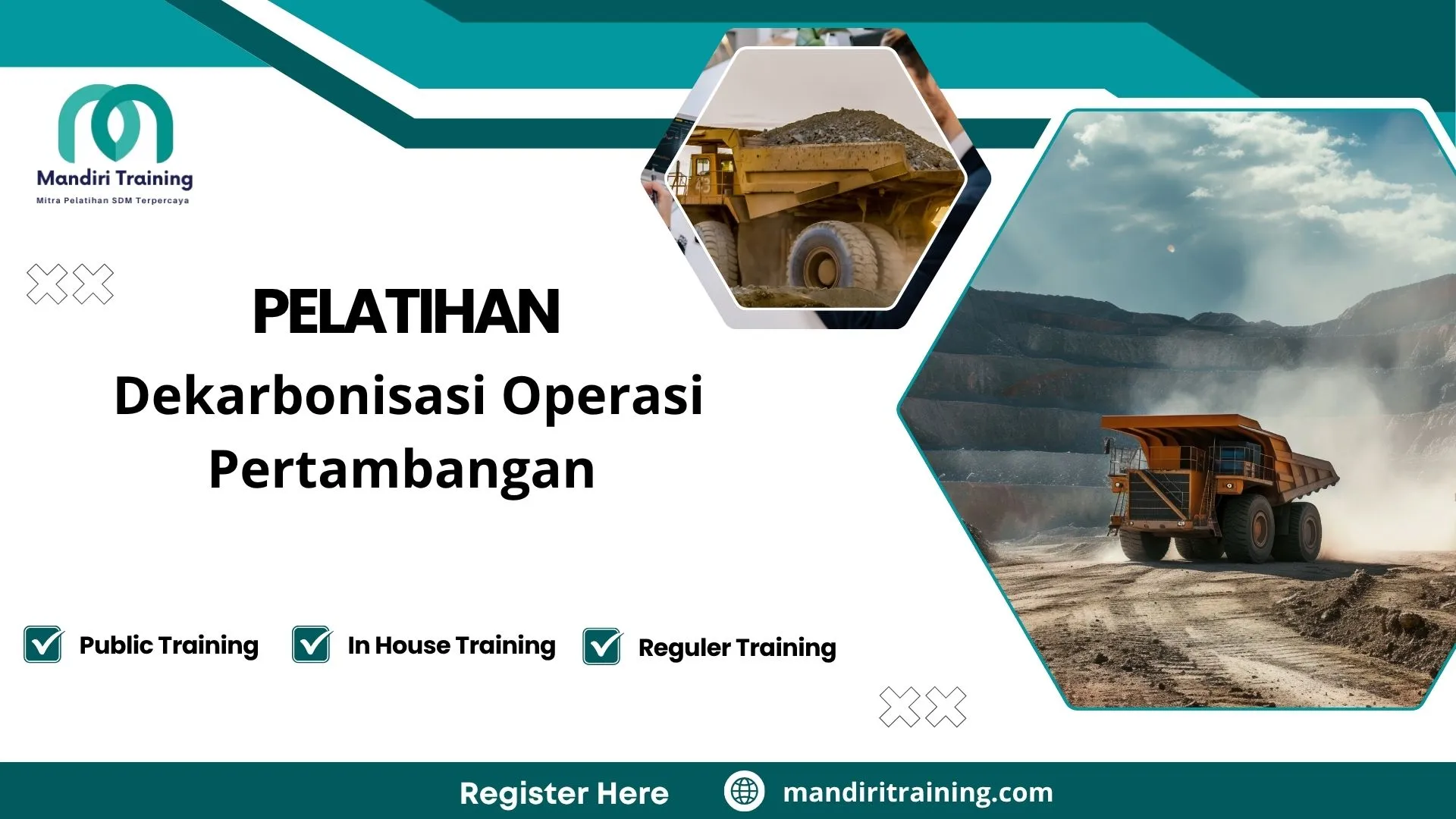 Mandiri Training
Mitra Pelatihan SDM Terpercaya

PELATIHAN
Dekarbonisasi Operasi Pertambangan

Public Training
In House Training
Reguler Training

Register Here
mandiritraining.com